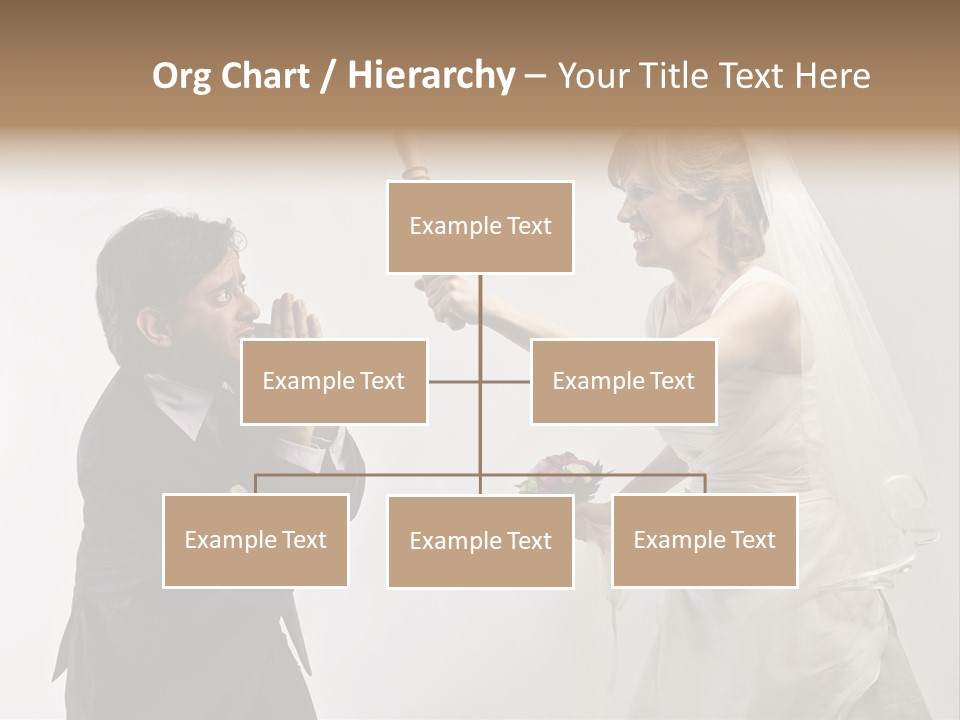 Org Chart / Hierarchy – Your Title Text Here

Example Text

Example Text

Example Text

Example Text

Example Text

Example Text